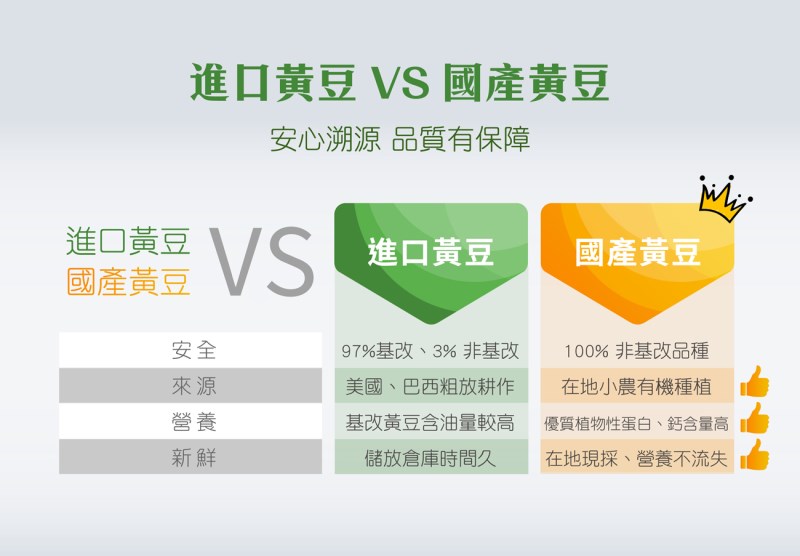 進口黃豆 VS 國產黃豆

安心溯源 品質有保障

進口黃豆
國產黃豆
VS

| | 進口黃豆 | 國產黃豆 |
|---|---|---|
| 安全 | 97%基改、3% 非基改 | 100% 非基改品種 |
| 來源 | 美國、巴西粗放耕作 | 在地小農有機種植 |
| 營養 | 基改黃豆含油量較高 | 優質植物性蛋白、鈣含量高 |
| 新鮮 | 儲放倉庫時間久 | 在地現採、營養不流失 |